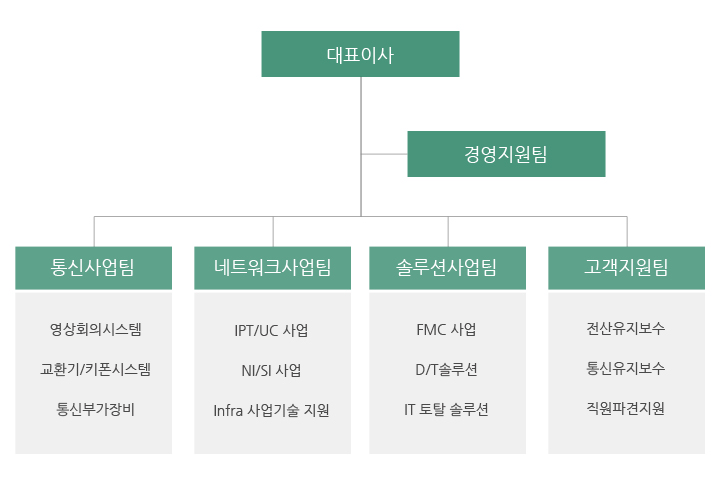 대표이사

경영지원팀

통신사업팀

영상회의시스템

교환기/키폰시스템

통신부가장비

네트워크사업팀

IPT/UC 사업

NI/SI 사업

Infra 사업기술 지원

솔루션사업팀

FMC 사업

D/T솔루션

IT 토탈 솔루션

고객지원팀

전산유지보수

통신유지보수

직원파견지원